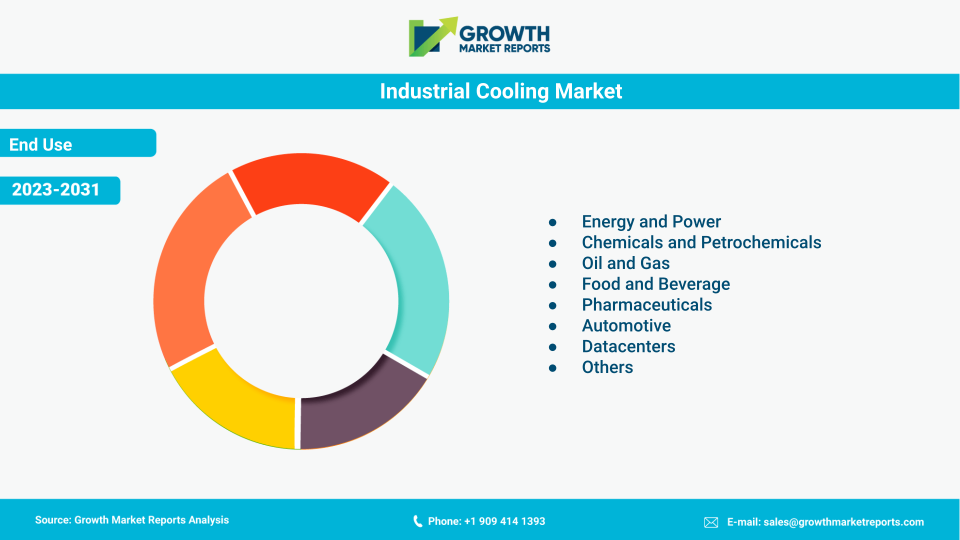 GROWTH
MARKET REPORTS

Industrial Cooling Market

End Use

2023-2031

- Energy and Power
- Chemicals and Petrochemicals
- Oil and Gas
- Food and Beverage
- Pharmaceuticals
- Automotive
- Datacenters
- Others

Source: Growth Market Reports Analysis

Phone: +1 909 414 1393

E-mail: sales@growthmarketreports.com